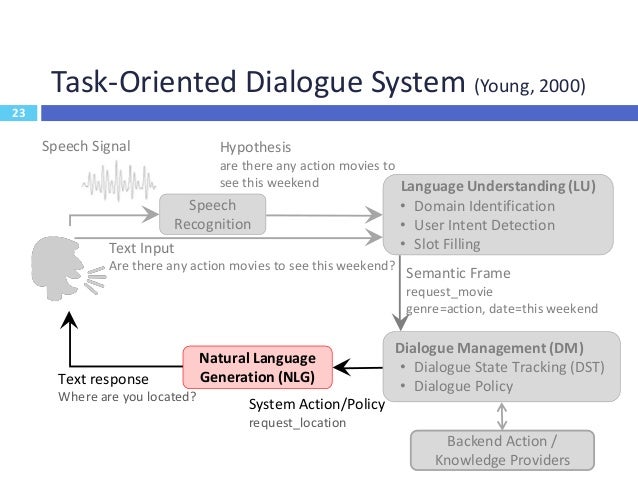 Task-Oriented Dialogue System (Young, 2000)

23

Speech Signal

Hypothesis
are there any action movies to see this weekend

Speech Recognition

Language Understanding (LU)
• Domain Identification
• User Intent Detection
• Slot Filling

Text Input
Are there any action movies to see this weekend?

Semantic Frame
request_movie
genre=action, date=this weekend

Dialogue Management (DM)
• Dialogue State Tracking (DST)
• Dialogue Policy

Natural Language Generation (NLG)

Text response
Where are you located?

System Action/Policy
request_location

Backend Action / Knowledge Providers